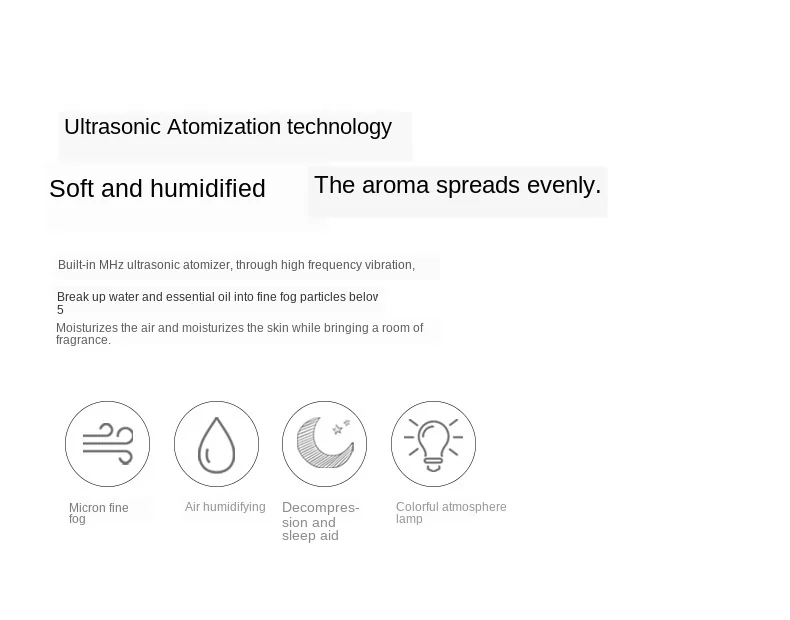 Ultrasonic Atomization technology

Soft and humidified

The aroma spreads evenly.

Built-in MHz ultrasonic atomizer, through high frequency vibration,

Break up water and essential oil into fine fog particles belov 5

Moisturizes the air and moisturizes the skin while bringing a room of fragrance.

Micron fine fog

Air humidifying

Decompression and sleep aid

Colorful atmosphere lamp